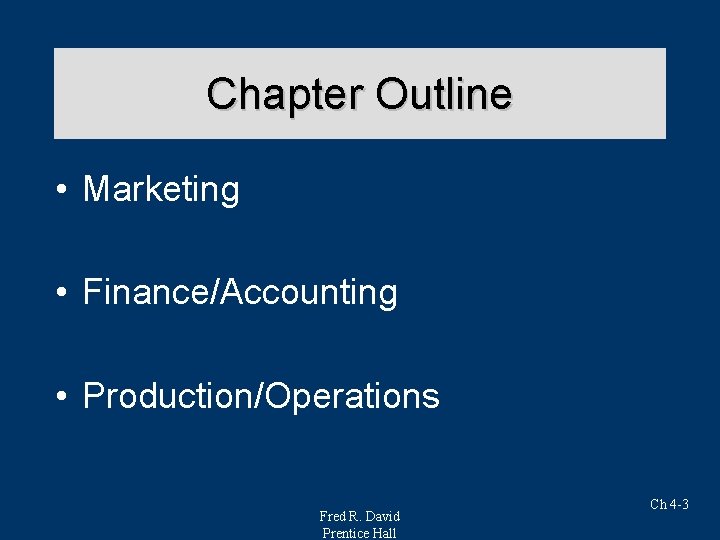 Chapter Outline

• Marketing

• Finance/Accounting

• Production/Operations

Fred R. David
Prentice Hall

Ch 4-3